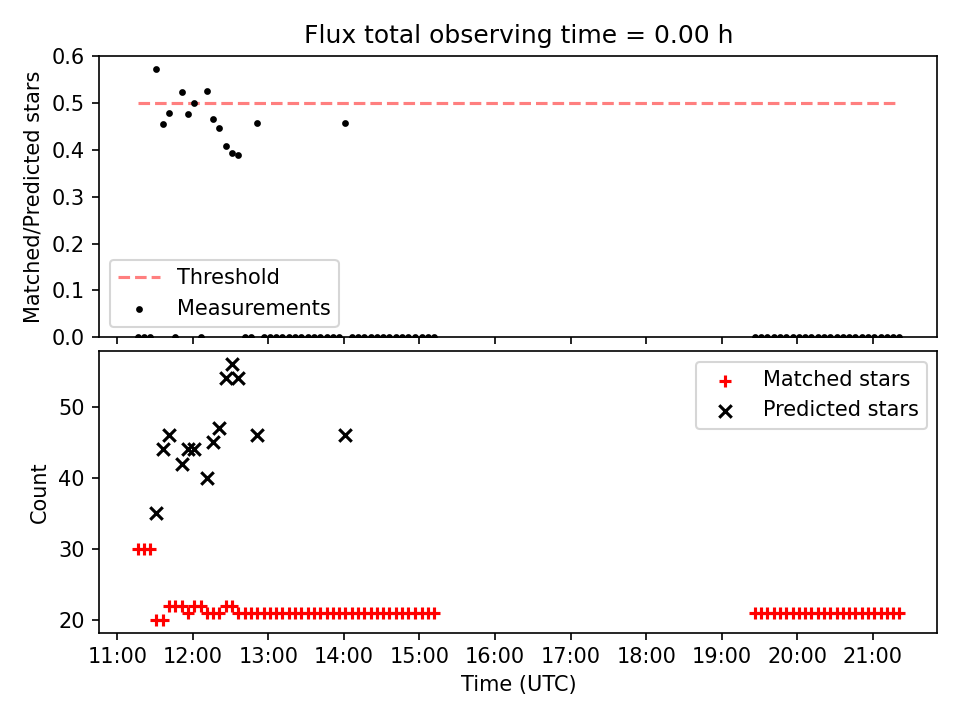 Flux total observing time = 0.00 h

Matched/Predicted stars

0.6
0.5
0.4
0.3
0.2
0.1
0.0

Threshold
Measurements

Count

50
40
30
20

Matched stars
Predicted stars

11:00 12:00 13:00 14:00 15:00 16:00 17:00 18:00 19:00 20:00 21:00

Time (UTC)